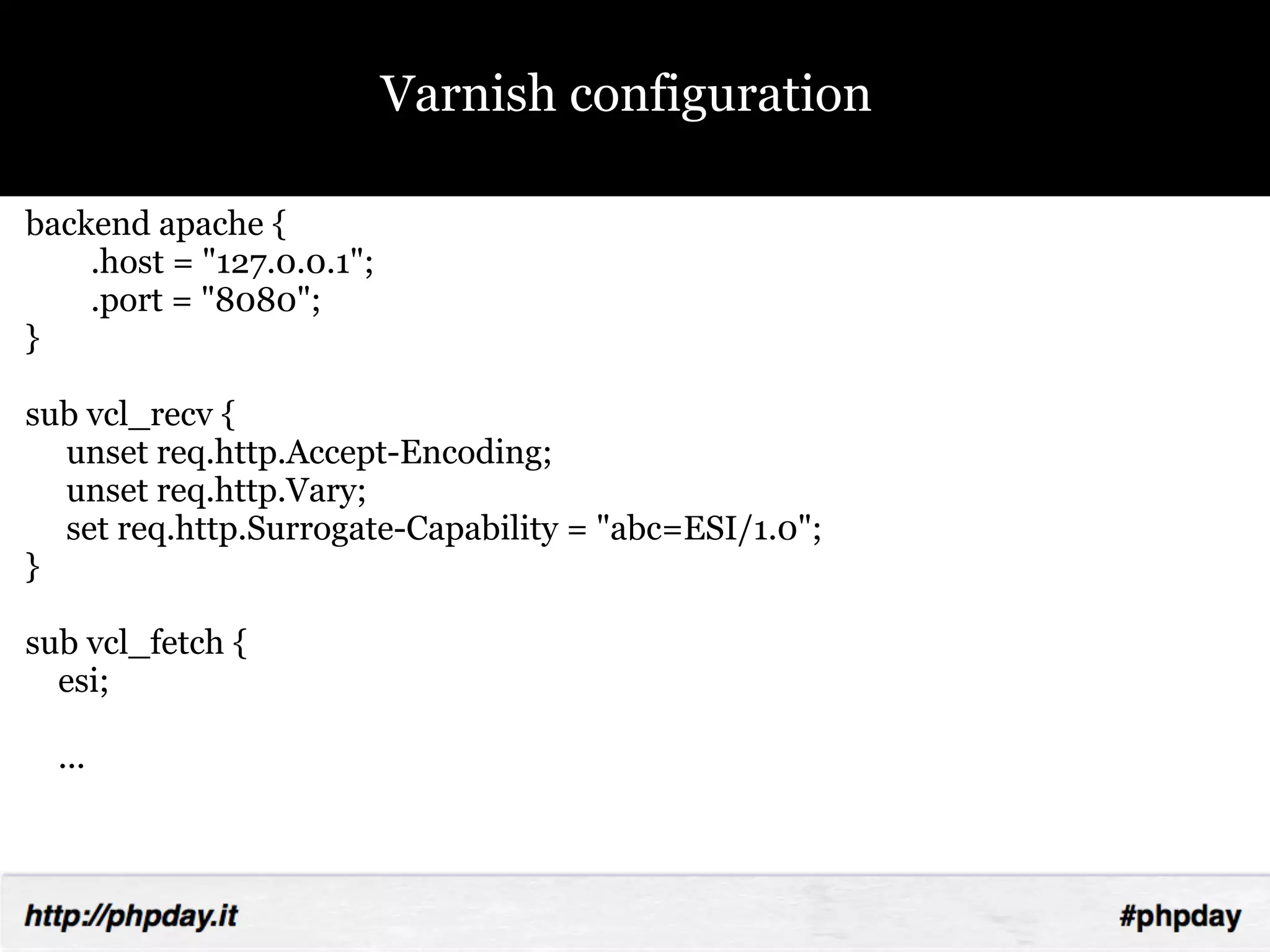 Varnish configuration

backend apache {
.host = "127.0.0.1";
.port = "8080";
}

sub vcl_recv {
unset req.http.Accept-Encoding;
unset req.http.Vary;
set req.http.Surrogate-Capability = "abc=ESI/1.0";
}

sub vcl_fetch {
esi;

...

http://phpday.it

#phpday